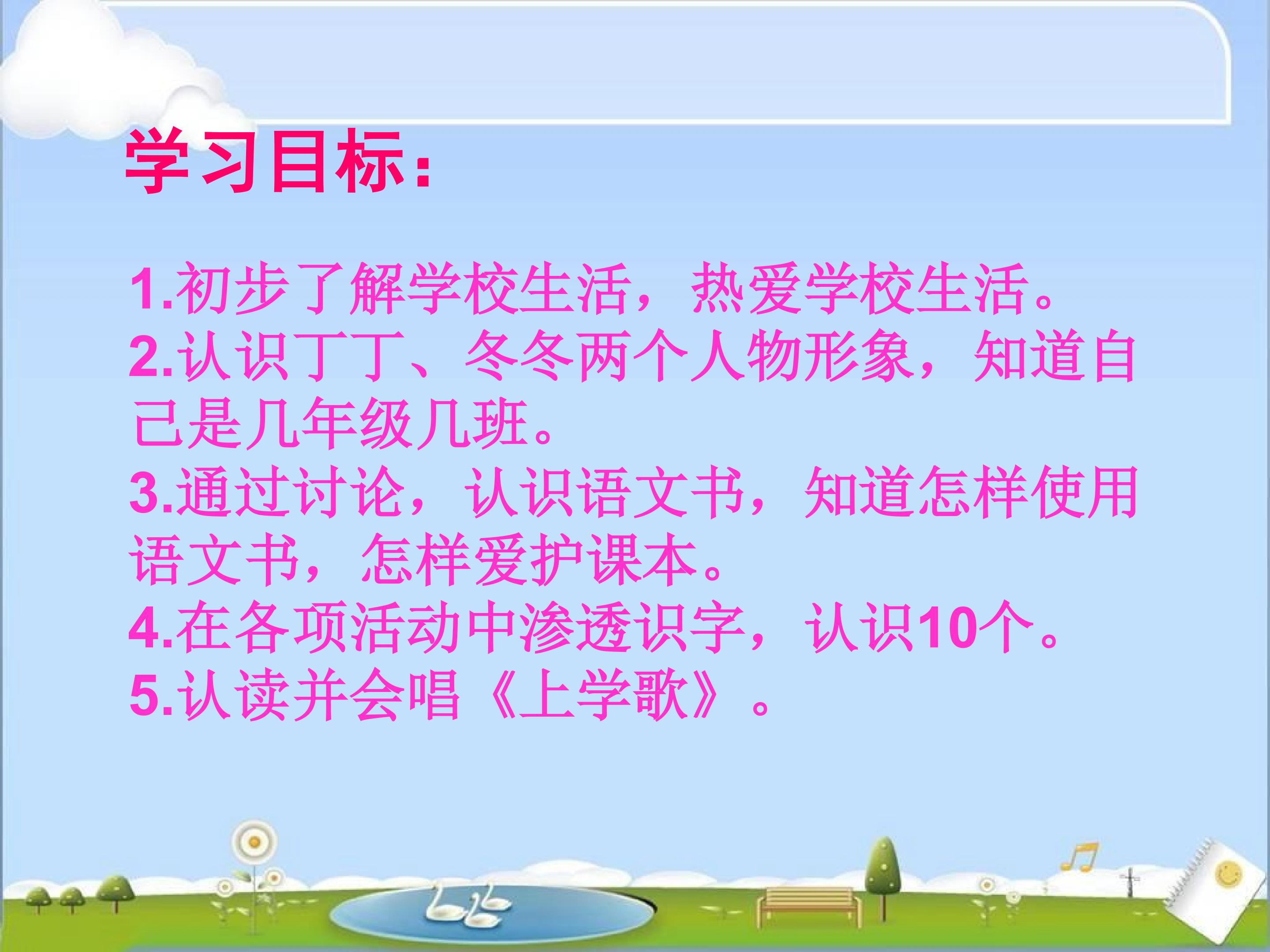 学习目标：

1.初步了解学校生活，热爱学校生活。
2.认识丁丁、冬冬两个人物形象，知道自己是几年级几班。
3.通过讨论，认识语文书，知道怎样使用语文书，怎样爱护课本。
4.在各项活动中渗透识字，认识10个。
5.认读并会唱《上学歌》。